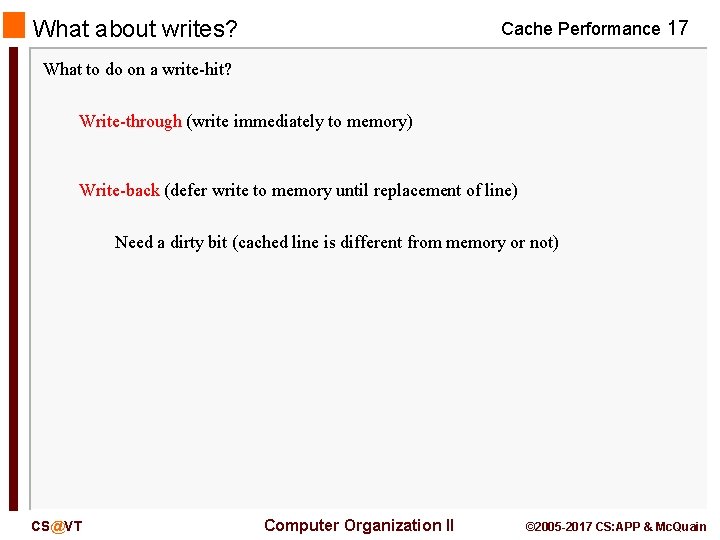 What about writes?

Cache Performance 17

What to do on a write-hit?

Write-through (write immediately to memory)

Write-back (defer write to memory until replacement of line)

Need a dirty bit (cached line is different from memory or not)

CS@VT

Computer Organization II

©2005-2017 CS:APP & McQuain